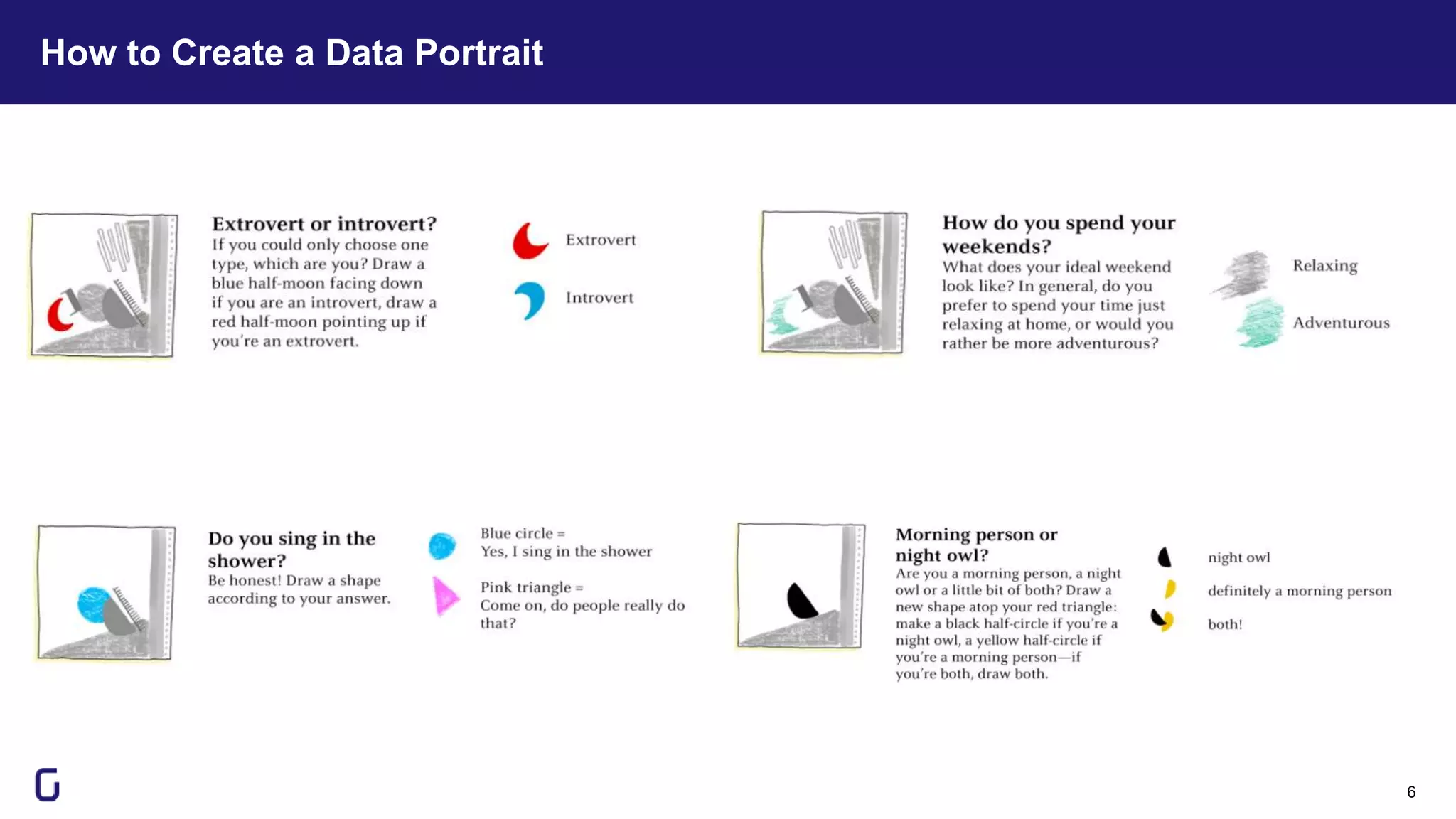 How to Create a Data Portrait

Extrovert or introvert?
If you could only choose one type, which are you? Draw a blue half-moon facing down if you are an introvert, draw a red half-moon pointing up if you're an extrovert.

Extrovert

Introvert

How do you spend your weekends?
What does your ideal weekend look like? In general, do you prefer to spend your time just relaxing at home, or would you rather be more adventurous?

Relaxing

Adventurous

Do you sing in the shower?
Be honest! Draw a shape according to your answer.

Blue circle = Yes, I sing in the shower

Pink triangle = Come on, do people really do that?

Morning person or night owl?
Are you a morning person, a night owl or a little bit of both? Draw a new shape atop your red triangle: make a black half-circle if you're a night owl, a yellow half-circle if you're a morning person—if you're both, draw both.

night owl

definitely a morning person

both!

6